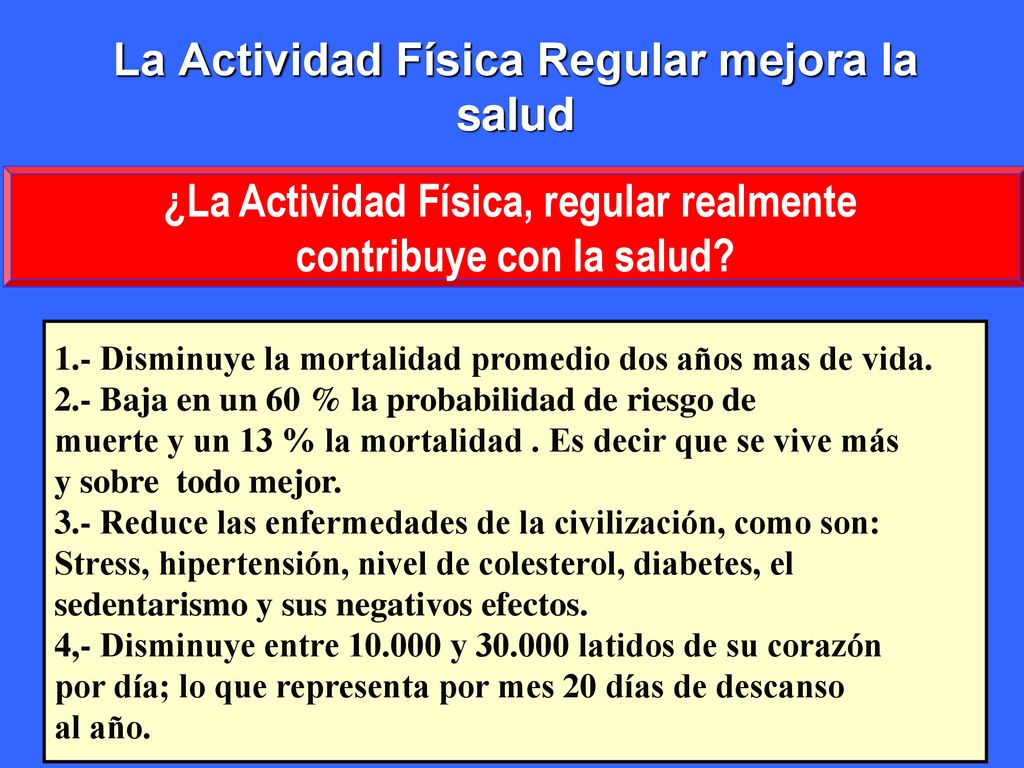 La Actividad Física Regular mejora la salud

¿La Actividad Física, regular realmente contribuye con la salud?

1.- Disminuye la mortalidad promedio dos años mas de vida.
2.- Baja en un 60 % la probabilidad de riesgo de muerte y un 13 % la mortalidad . Es decir que se vive más y sobre todo mejor.
3.- Reduce las enfermedades de la civilización, como son: Stress, hipertensión, nivel de colesterol, diabetes, el sedentarismo y sus negativos efectos.
4,- Disminuye entre 10.000 y 30.000 latidos de su corazón por día; lo que representa por mes 20 días de descanso al año.